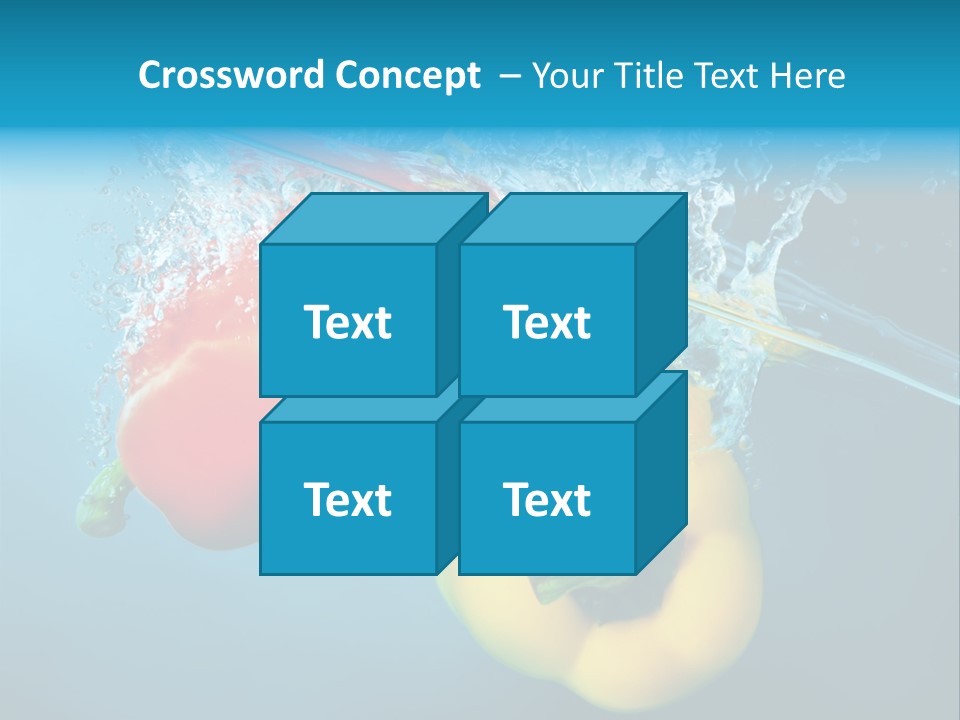 Crossword Concept – Your Title Text Here

Text

Text

Text

Text